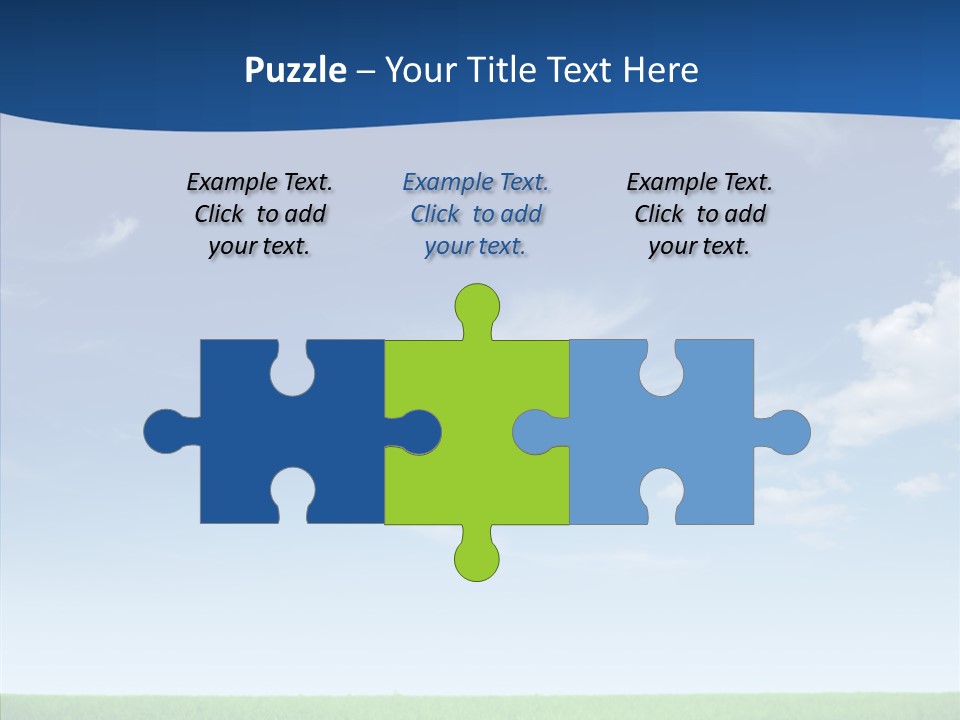 Puzzle – Your Title Text Here

Example Text. Click to add your text.

Example Text. Click to add your text.

Example Text. Click to add your text.